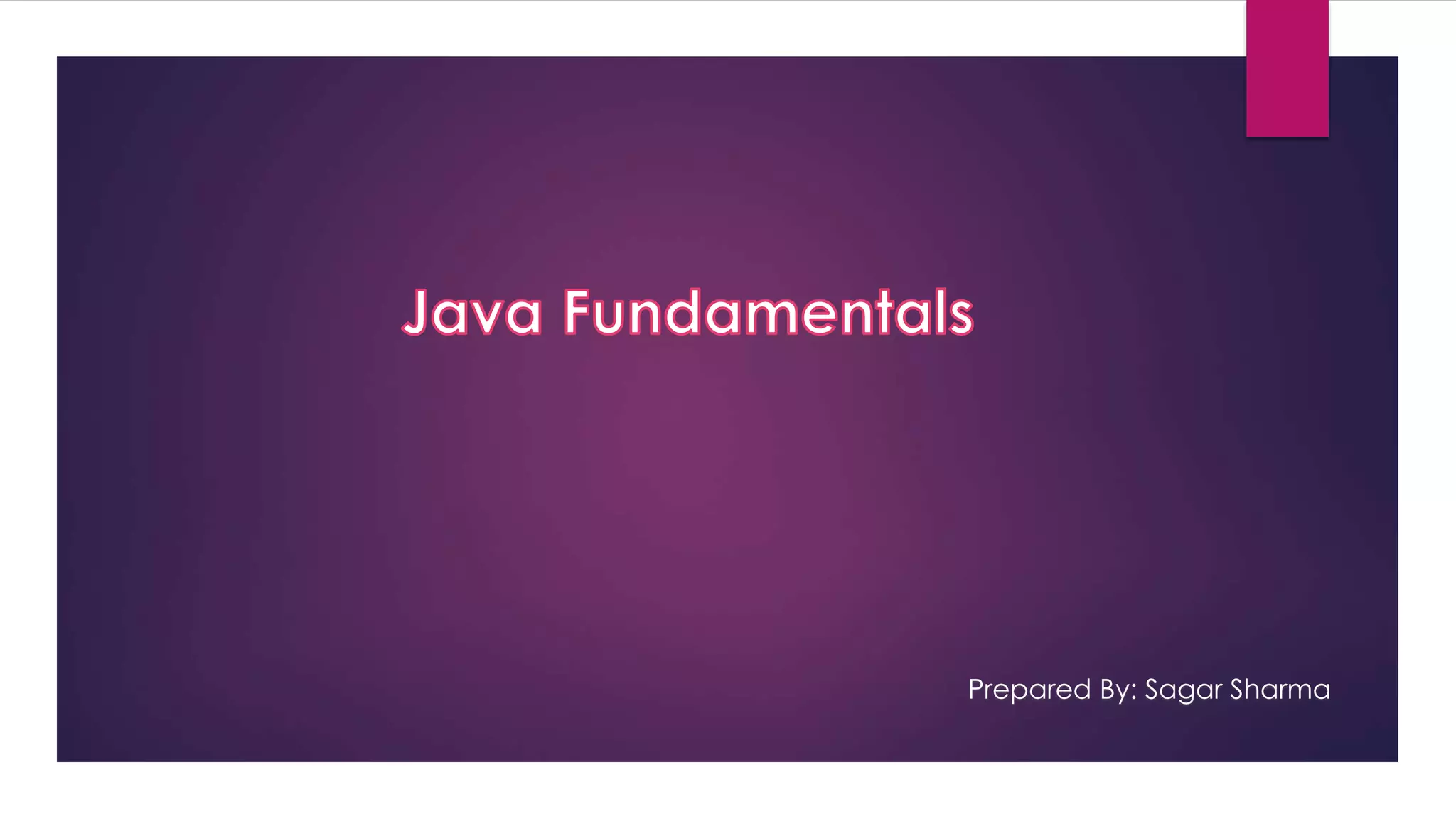 Java Fundamentals

Prepared By: Sagar Sharma